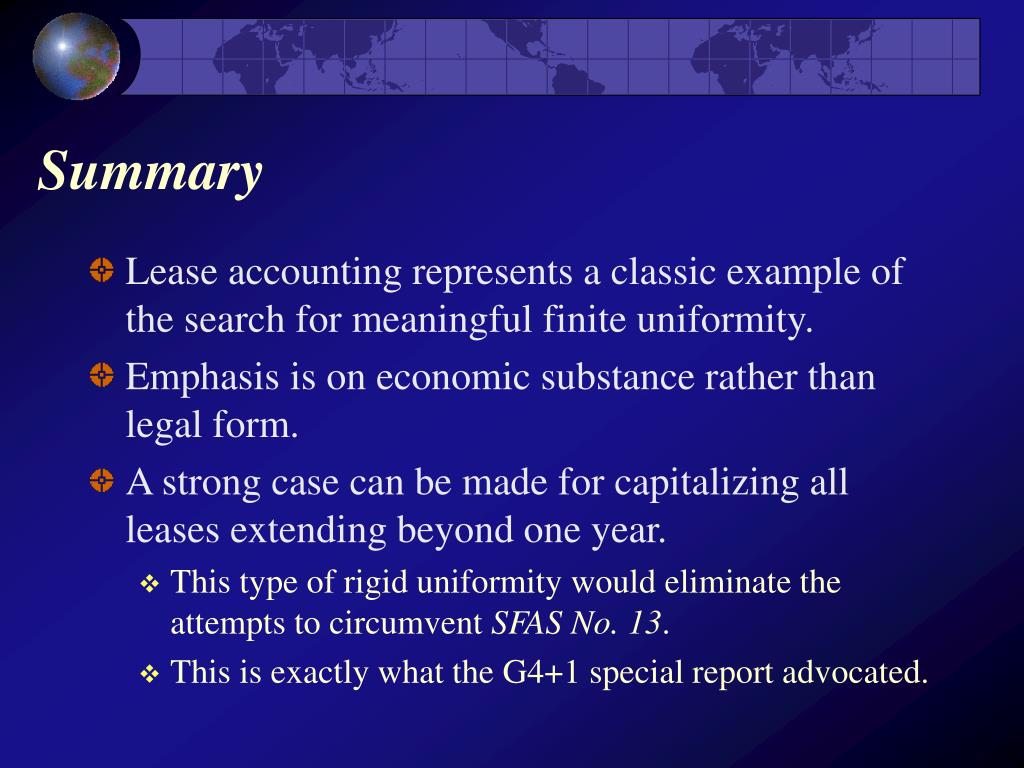 Summary

Lease accounting represents a classic example of the search for meaningful finite uniformity.

Emphasis is on economic substance rather than legal form.

A strong case can be made for capitalizing all leases extending beyond one year.

This type of rigid uniformity would eliminate the attempts to circumvent SFAS No. 13.

This is exactly what the G4+1 special report advocated.